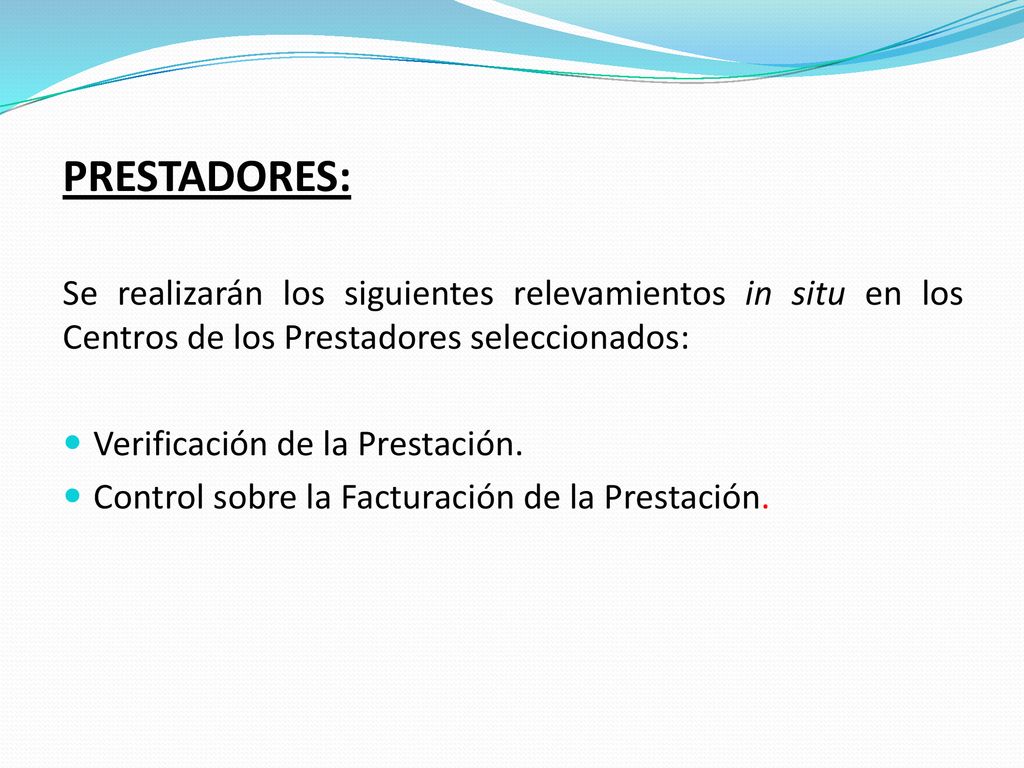 PRESTADORES:

Se realizarán los siguientes relevamientos in situ en los Centros de los Prestadores seleccionados:

Verificación de la Prestación.
Control sobre la Facturación de la Prestación.